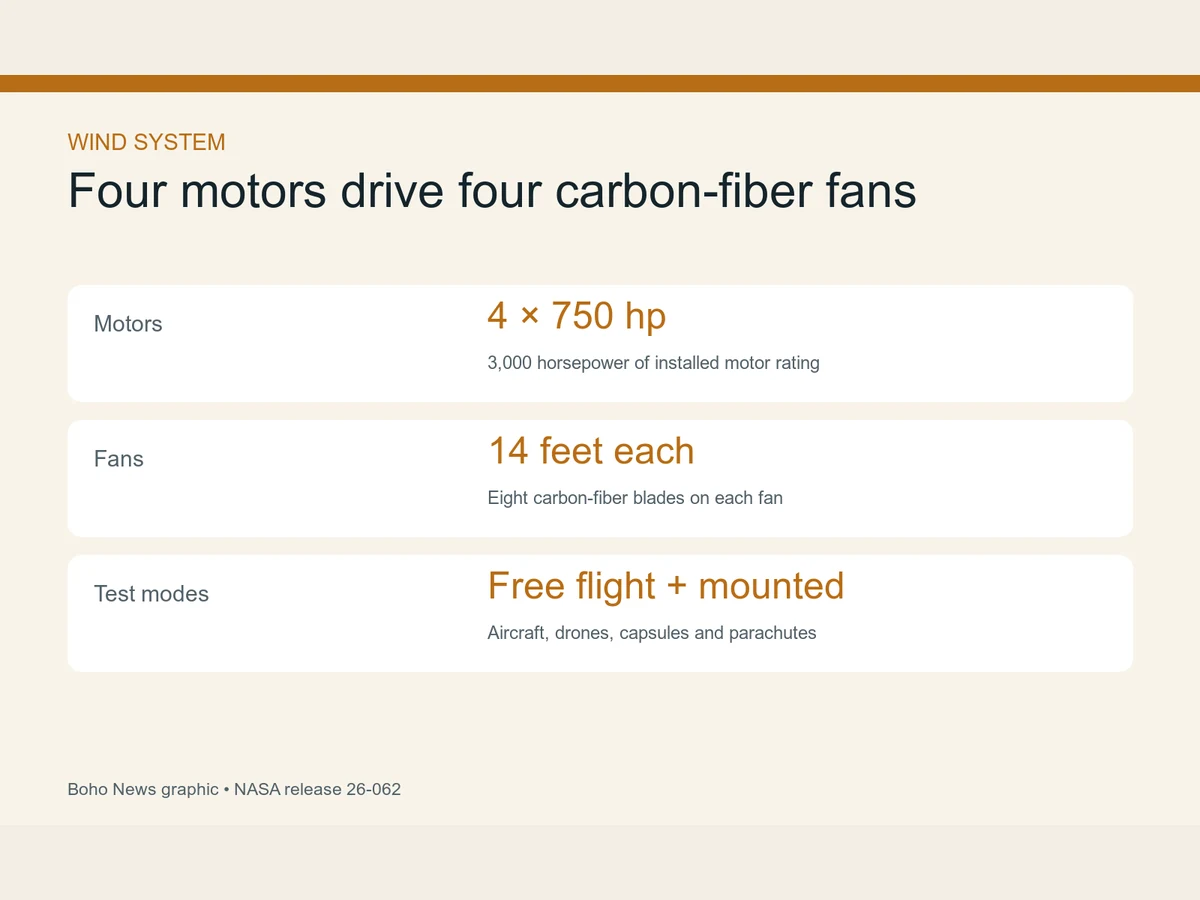 WIND SYSTEM

Four motors drive four carbon-fiber fans

Motors

4 × 750 hp

3,000 horsepower of installed motor rating

Fans

14 feet each

Eight carbon-fiber blades on each fan

Test modes

Free flight + mounted

Aircraft, drones, capsules and parachutes

Boho News graphic • NASA release 26-062